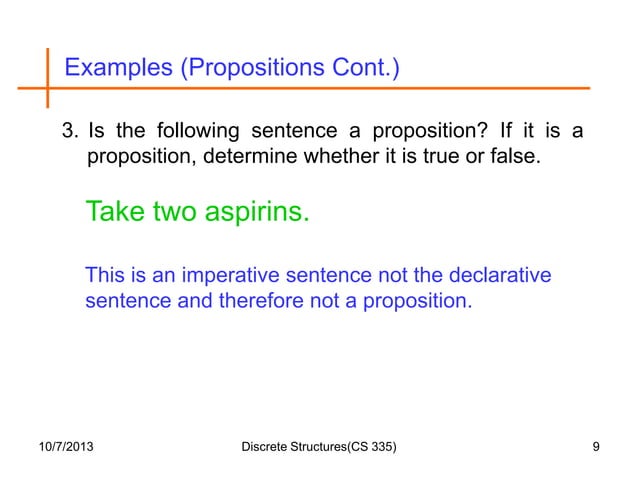 Examples (Propositions Cont.)

3. Is the following sentence a proposition? If it is a proposition, determine whether it is true or false.

Take two aspirins.

This is an imperative sentence not the declarative sentence and therefore not a proposition.

10/7/2013

Discrete Structures(CS 335)

9